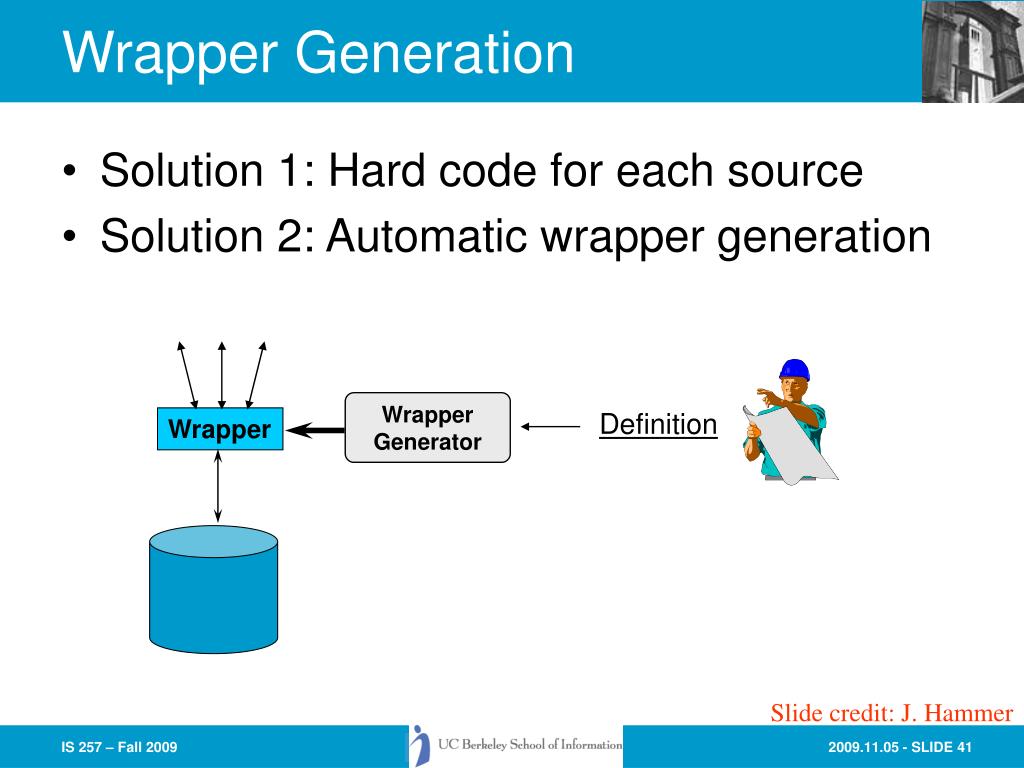 Wrapper Generation

• Solution 1: Hard code for each source
• Solution 2: Automatic wrapper generation

Wrapper

Wrapper Generator

Definition

Slide credit: J. Hammer

IS 257 – Fall 2009

UC Berkeley School of Information

2009.11.05 - SLIDE 41